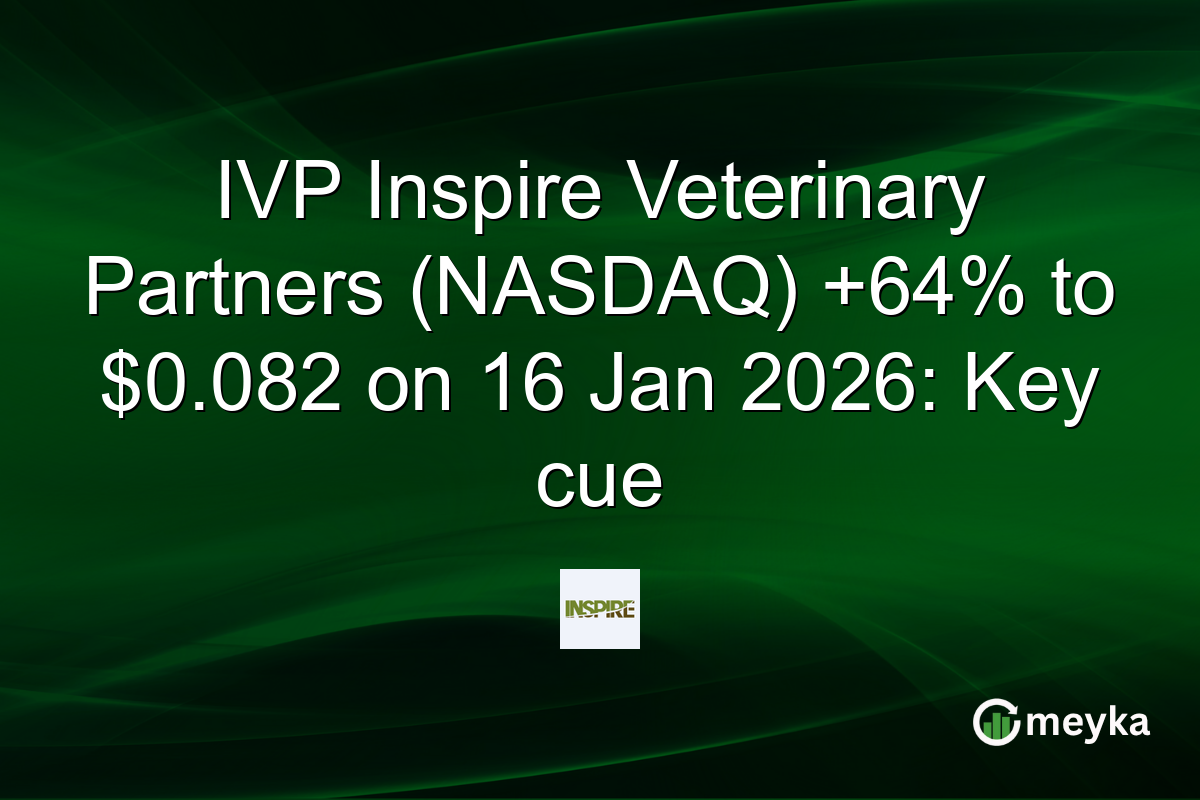 IVP Inspire Veterinary Partners (NASDAQ) +64% to $0.082 on 16 Jan 2026: Key cue

INSPIRE

meyka